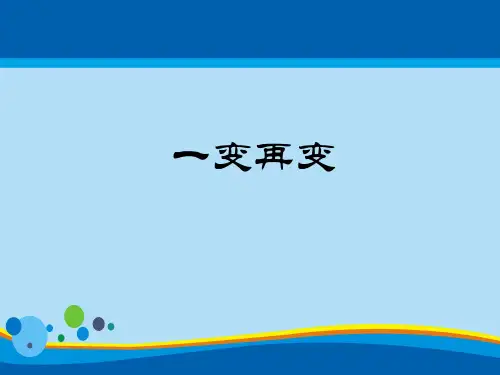 一变再变